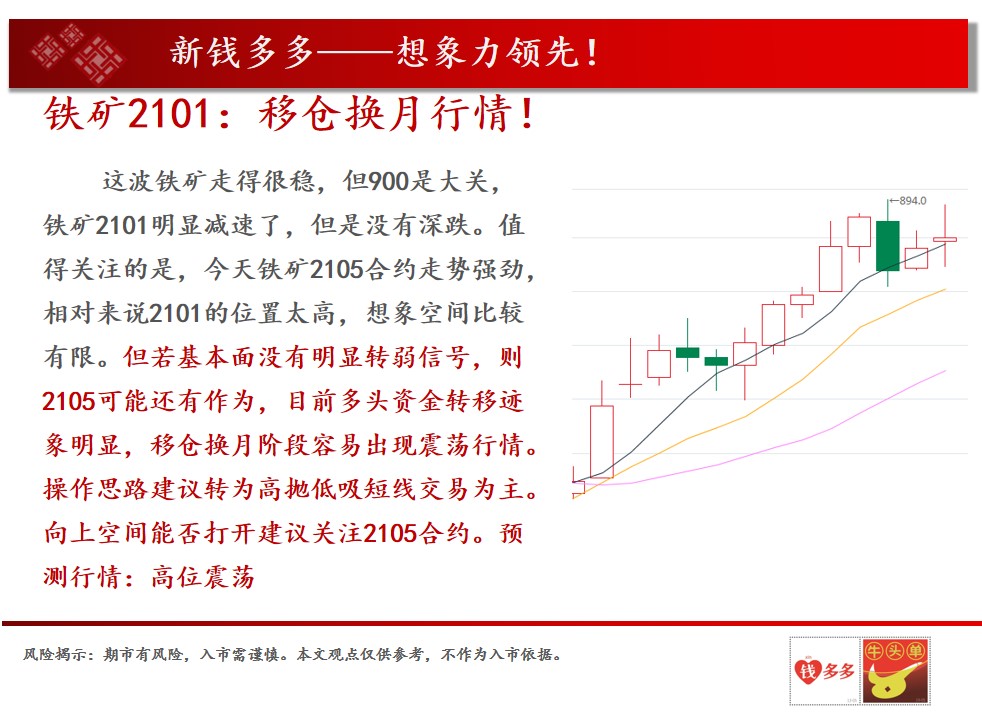 新钱多多——想象力领先！

铁矿2101：移仓换月行情！

这波铁矿走得很稳，但900是大关，铁矿2101明显减速了，但是没有深跌。值得关注的是，今天铁矿2105合约走势强劲，相对来说2101的位置太高，想象空间比较有限。但若基本面没有明显转弱信号，则2105可能还有作为，目前多头资金转移迹象明显，移仓换月阶段容易出现震荡行情。操作思路建议转为高抛低吸短线交易为主。向上空间能否打开建议关注2105合约。预测行情：高位震荡

894.0

风险揭示：期市有风险，入市需谨慎。本文观点仅供参考，不作为入市依据。

钱多多

牛头单